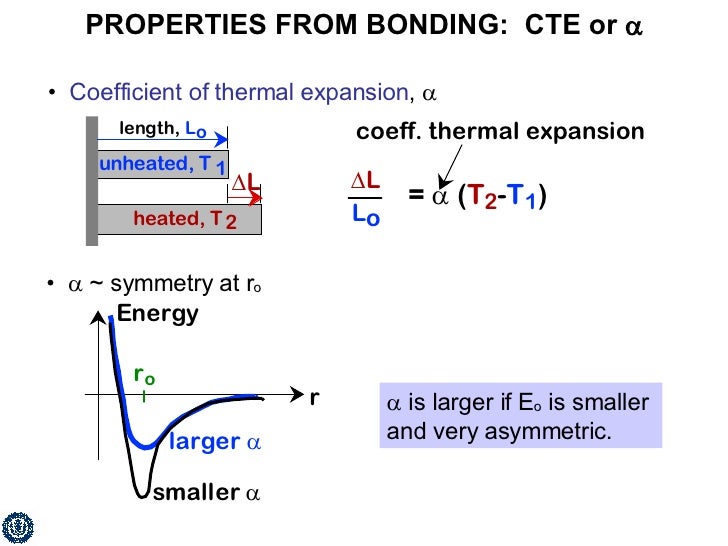 PROPERTIES FROM BONDING: CTE or $\alpha$

• Coefficient of thermal expansion, $\alpha$

length, $L_o$

unheated, $T_1$

$\Delta L$

heated, $T_2$

coeff. thermal expansion

$\frac{\Delta L}{L_o} = \alpha (T_2 - T_1)$

• $\alpha$ ~ symmetry at $r_o$

Energy

$r_o$

r

larger $\alpha$

smaller $\alpha$

$\alpha$ is larger if $E_o$ is smaller and very asymmetric.